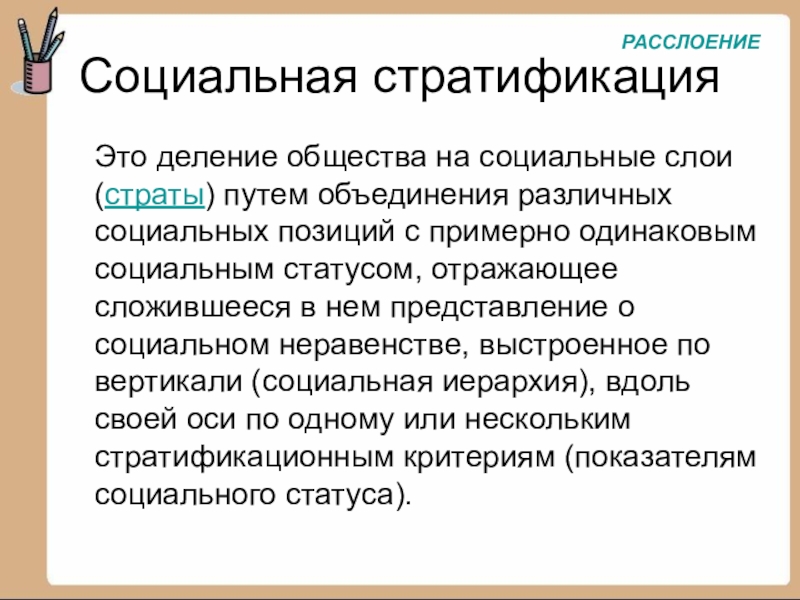 РАССЛОЕНИЕ

Социальная стратификация

Это деление общества на социальные слои (страты) путем объединения различных социальных позиций с примерно одинаковым социальным статусом, отражающее сложившееся в нем представление о социальном неравенстве, выстроенное по вертикали (социальная иерархия), вдоль своей оси по одному или нескольким стратификационным критериям (показателям социального статуса).